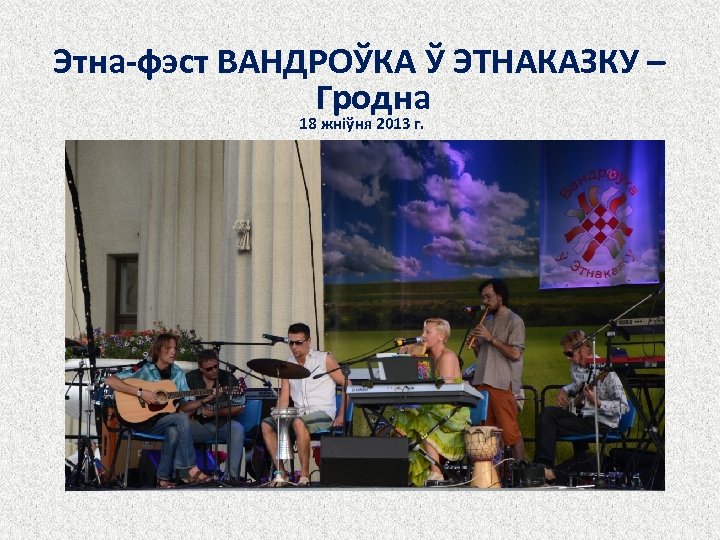 Этна-фэст ВАНДРОЎКА Ў ЭТНАКАЗКУ – Гродна

18 жніўня 2013 г.

Вандроўка
ў Этнаказку